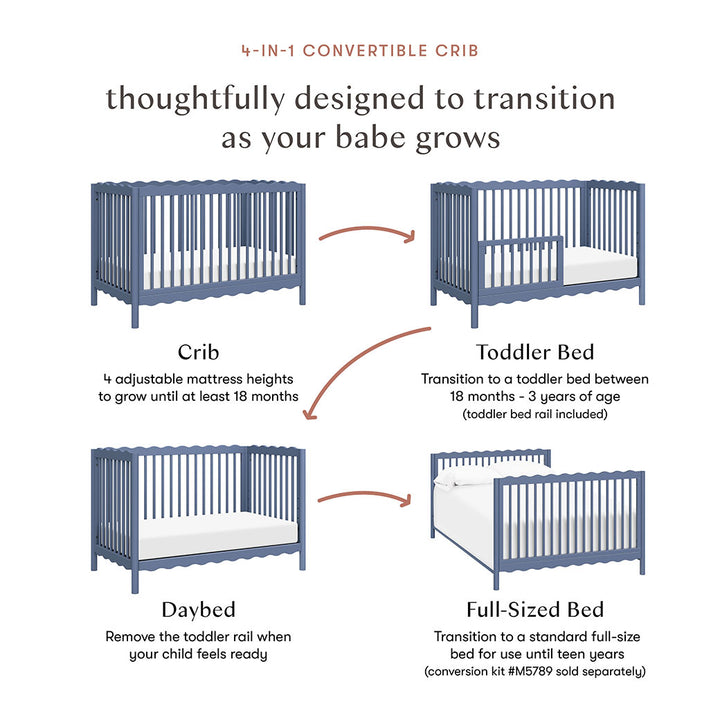 4-IN-1 CONVERTIBLE CRIB

thoughtfully designed to transition as your babe grows

Crib
4 adjustable mattress heights to grow until at least 18 months

Toddler Bed
Transition to a toddler bed between 18 months - 3 years of age
(toddler bed rail included)

Daybed
Remove the toddler rail when your child feels ready

Full-Sized Bed
Transition to a standard full-size bed for use until teen years
(conversion kit #M5789 sold separately)